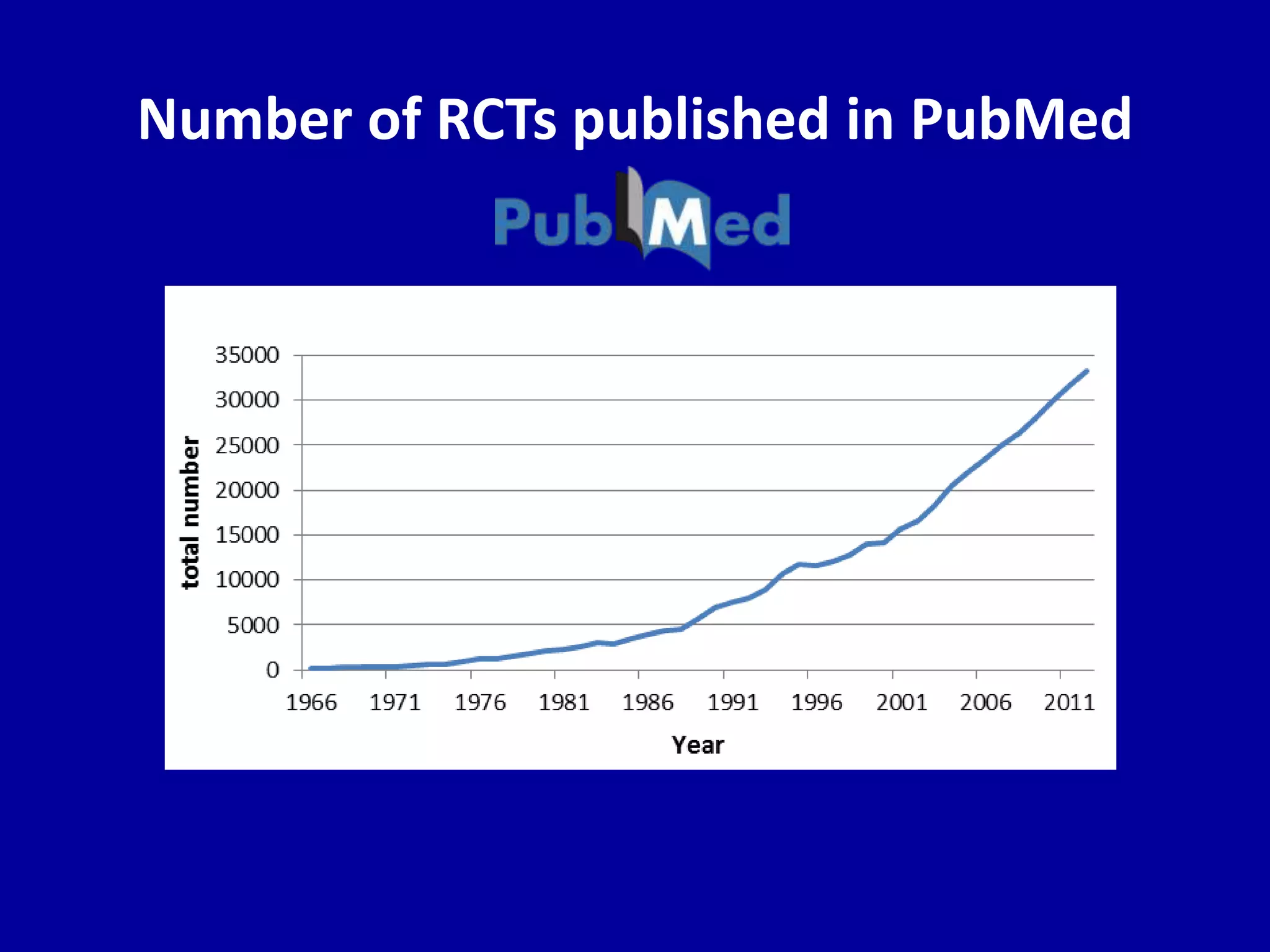 Number of RCTs published in PubMed

PubMed

total number

35000
30000
25000
20000
15000
10000
5000
0

1966 1971 1976 1981 1986 1991 1996 2001 2006 2011

Year